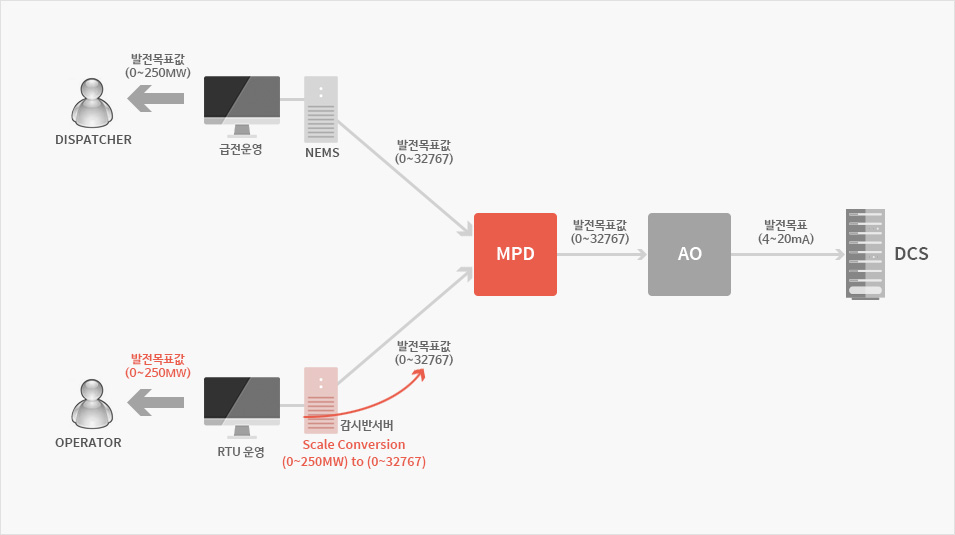 발전목표값
(0~250MW)

DISPATCHER

급전운영

NEMS

발전목표값
(0~32767)

MPD

발전목표값
(0~32767)

AO

발전목표
(4~20mA)

DCS

발전목표값
(0~250MW)

OPERATOR

RTU 운영

발전목표값
(0~32767)

감시반서버

Scale Conversion
(0~250MW) to (0~32767)